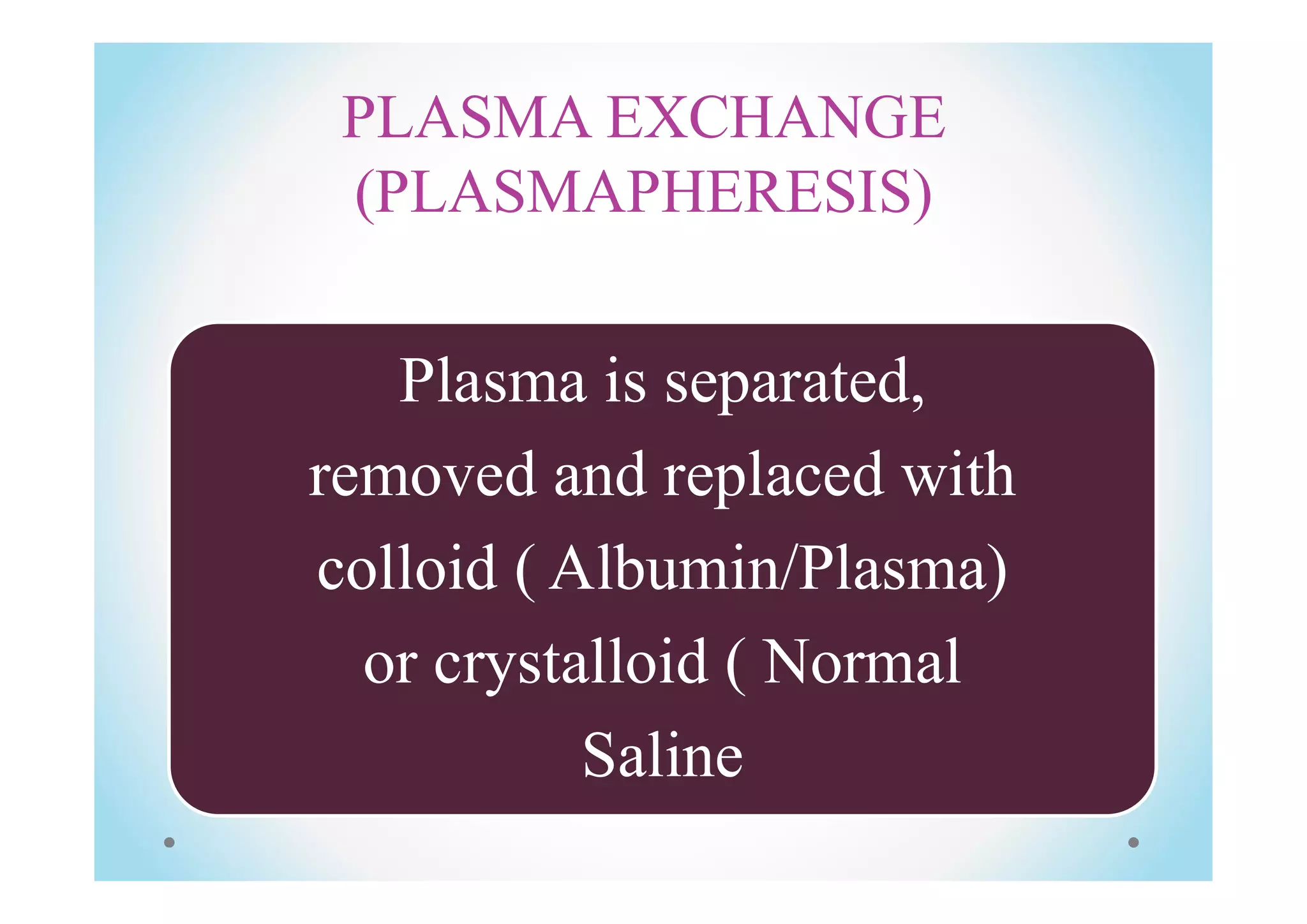 PLASMA EXCHANGE (PLASMAPHERESIS)

Plasma is separated, removed and replaced with colloid ( Albumin/Plasma) or crystalloid ( Normal Saline